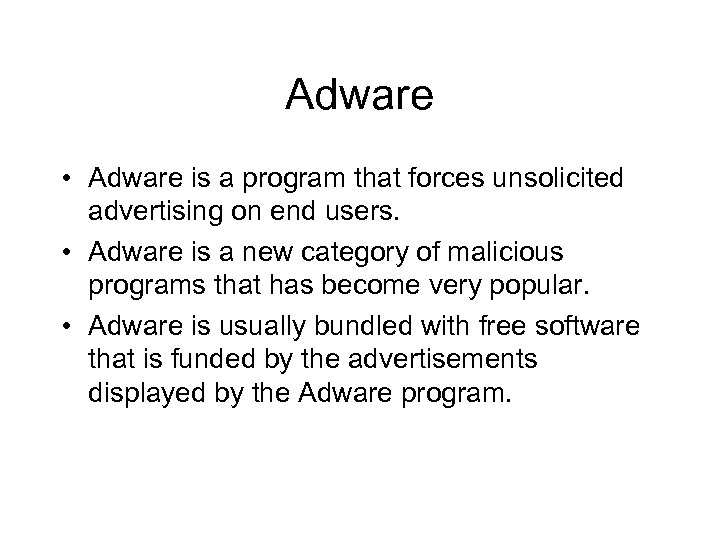 Adware

• Adware is a program that forces unsolicited advertising on end users.
• Adware is a new category of malicious programs that has become very popular.
• Adware is usually bundled with free software that is funded by the advertisements displayed by the Adware program.